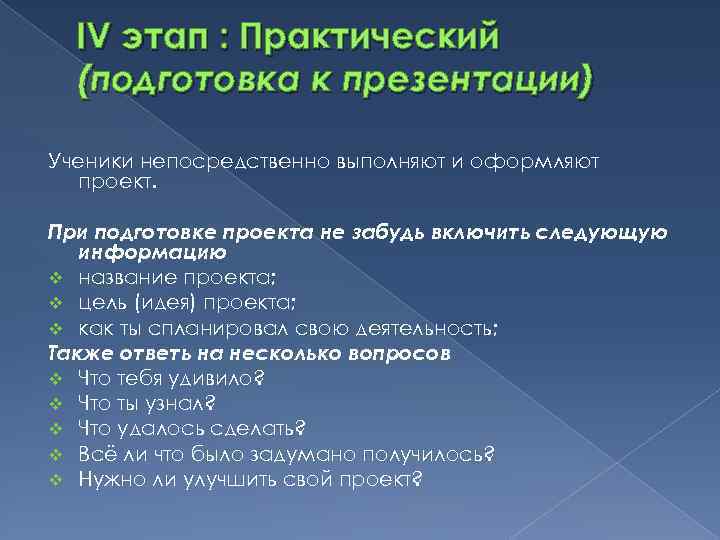 IV этап : Практический (подготовка к презентации)

Ученики непосредственно выполняют и оформляют проект.

При подготовке проекта не забудь включить следующую информацию
❖ название проекта;
❖ цель (идея) проекта;
❖ как ты спланировал свою деятельность;
Также ответь на несколько вопросов
❖ Что тебя удивило?
❖ Что ты узнал?
❖ Что удалось сделать?
❖ Всё ли что было задумано получилось?
❖ Нужно ли улучшить свой проект?